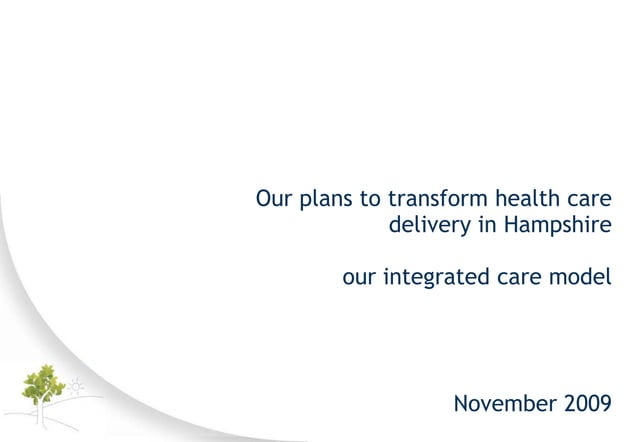 Our plans to transform health care delivery in Hampshire

our integrated care model

November 2009